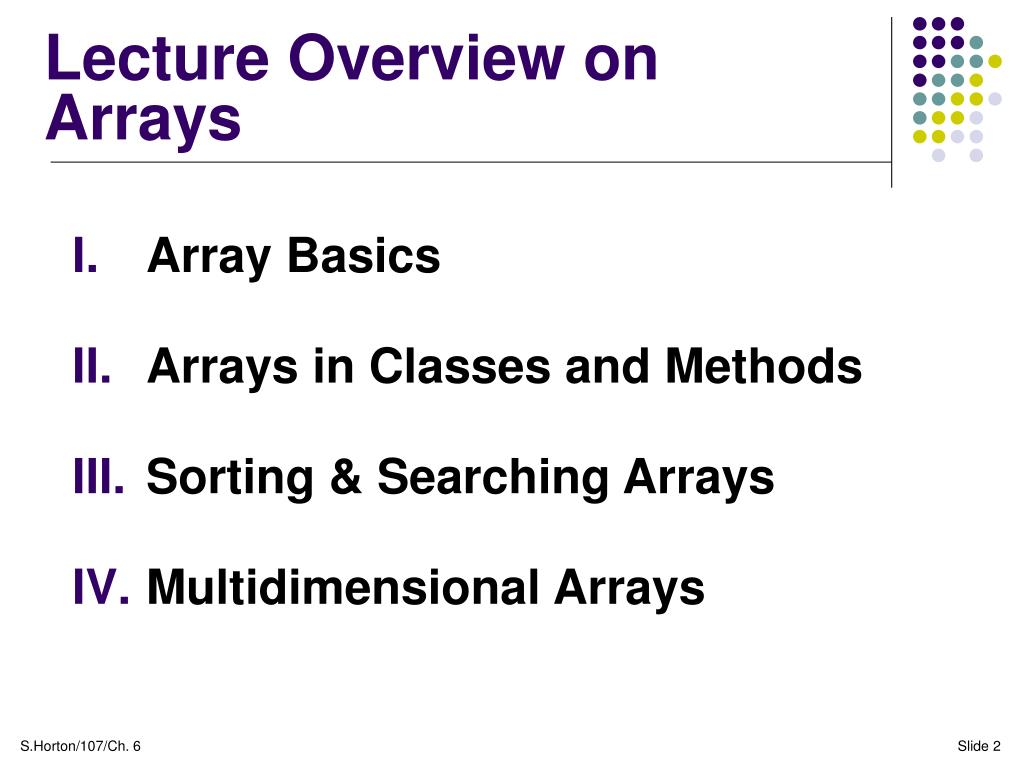 Lecture Overview on Arrays

I. Array Basics

II. Arrays in Classes and Methods

III. Sorting & Searching Arrays

IV. Multidimensional Arrays

S.Horton/107/Ch. 6

Slide 2